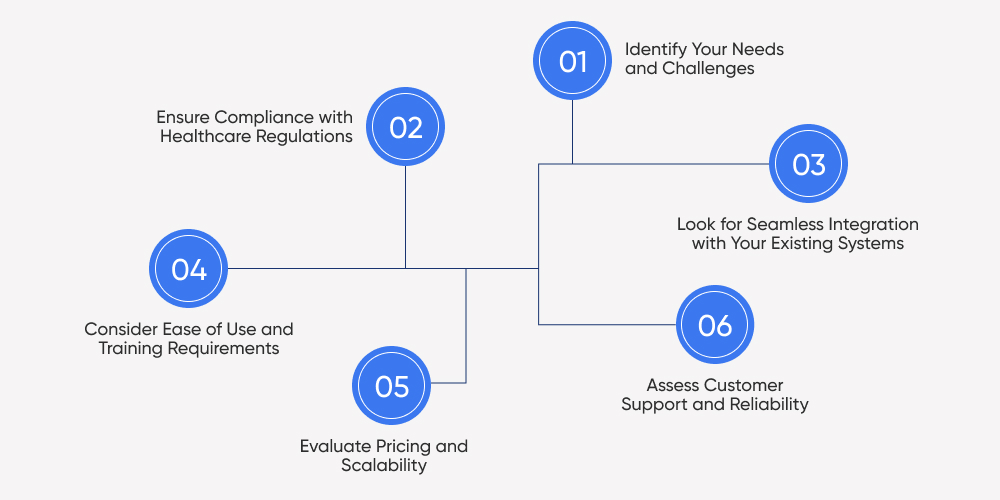 01
Identify Your Needs and Challenges

02
Ensure Compliance with Healthcare Regulations

03
Look for Seamless Integration with Your Existing Systems

04
Consider Ease of Use and Training Requirements

05
Evaluate Pricing and Scalability

06
Assess Customer Support and Reliability